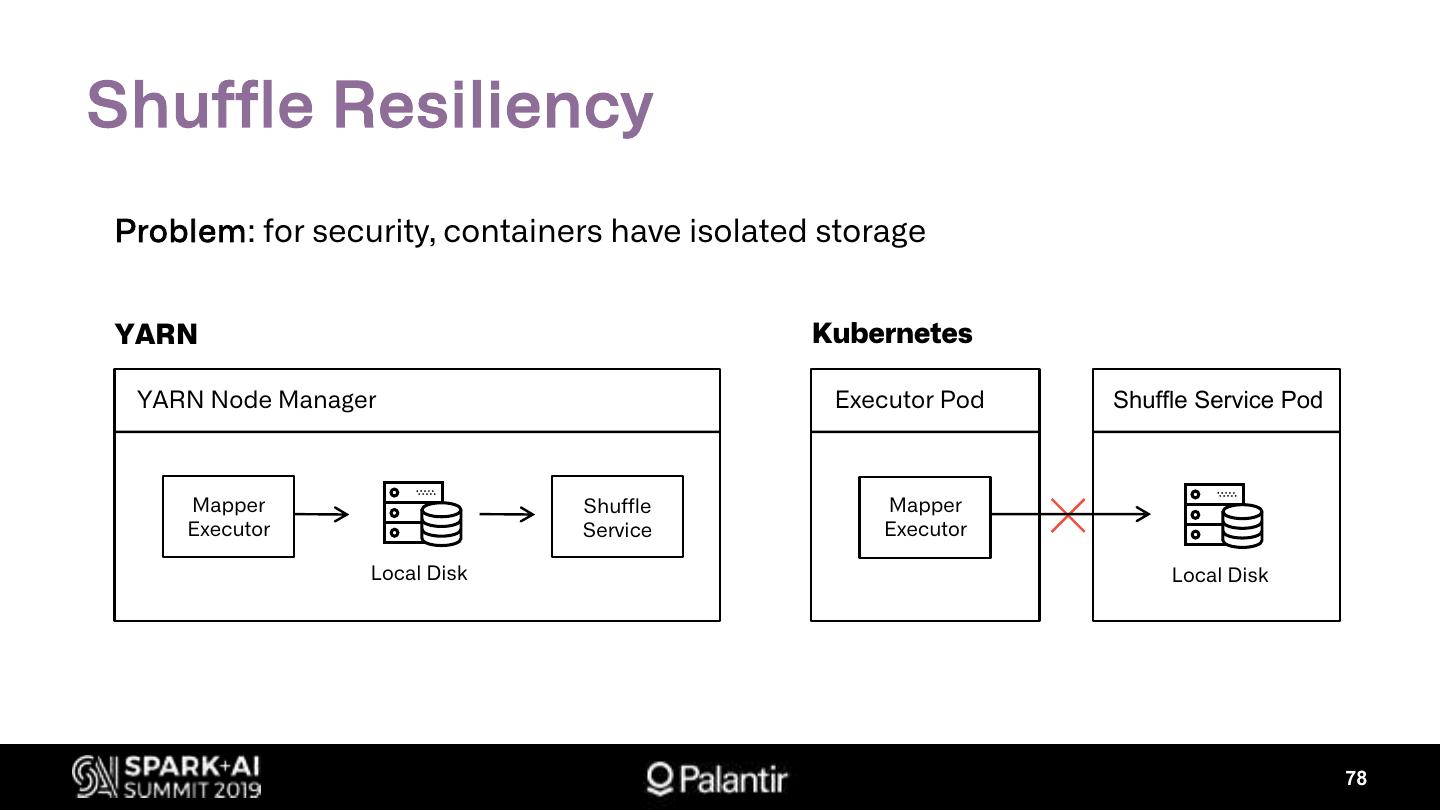 Shuffle Resiliency

Problem: for security, containers have isolated storage

YARN

YARN Node Manager

Mapper Executor

Local Disk

Shuffle Service

Kubernetes

Executor Pod

Mapper Executor

Shuffle Service Pod

Local Disk

SPARK+AI SUMMIT 2019

Palantir

78